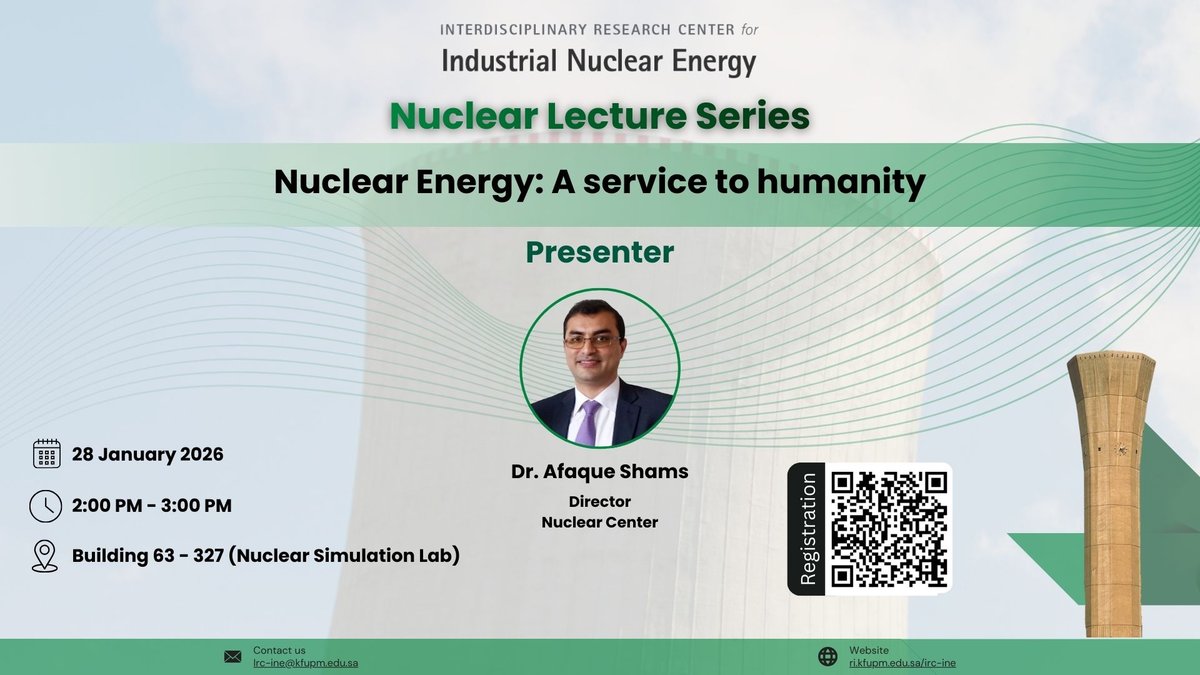 INTERDISCIPLINARY RESEARCH CENTER for
Industrial Nuclear Energy

Nuclear Lecture Series

Nuclear Energy: A service to humanity

Presenter

Dr. Afaque Shams
Director
Nuclear Center

28 January 2026

2:00 PM - 3:00 PM

Building 63 - 327 (Nuclear Simulation Lab)

Registration

Contact us
Irc-ine@kfupm.edu.sa

Website
ri.kfupm.edu.sa/irc-ine